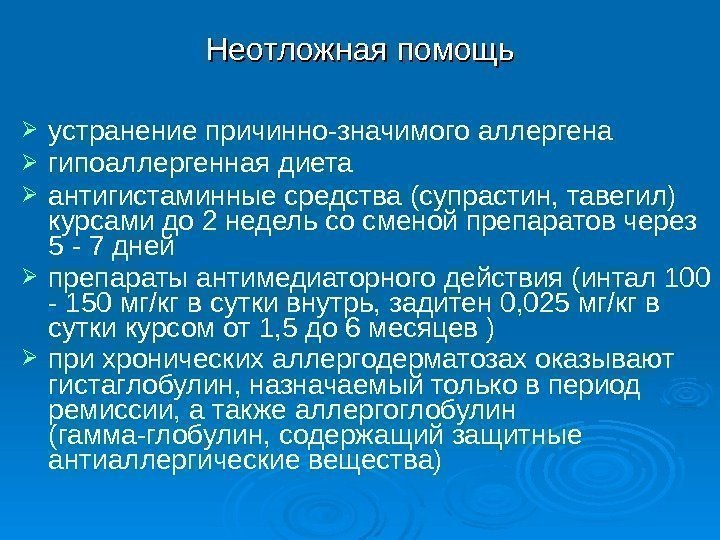 Неотложная помощь

➢ устранение причинно-значимого аллергена
➢ гипоаллергенная диета
➢ антигистаминные средства (супрастин, тавегил) курсами до 2 недель со сменой препаратов через 5 - 7 дней
➢ препараты антимедиаторного действия (интал 100 - 150 мг/кг в сутки внутрь, задитен 0,025 мг/кг в сутки курсом от 1,5 до 6 месяцев )
➢ при хронических аллергодерматозах оказывают гистаглобулин, назначаемый только в период ремиссии, а также аллергоглобулин (гамма-глобулин, содержащий защитные антиаллергические вещества)